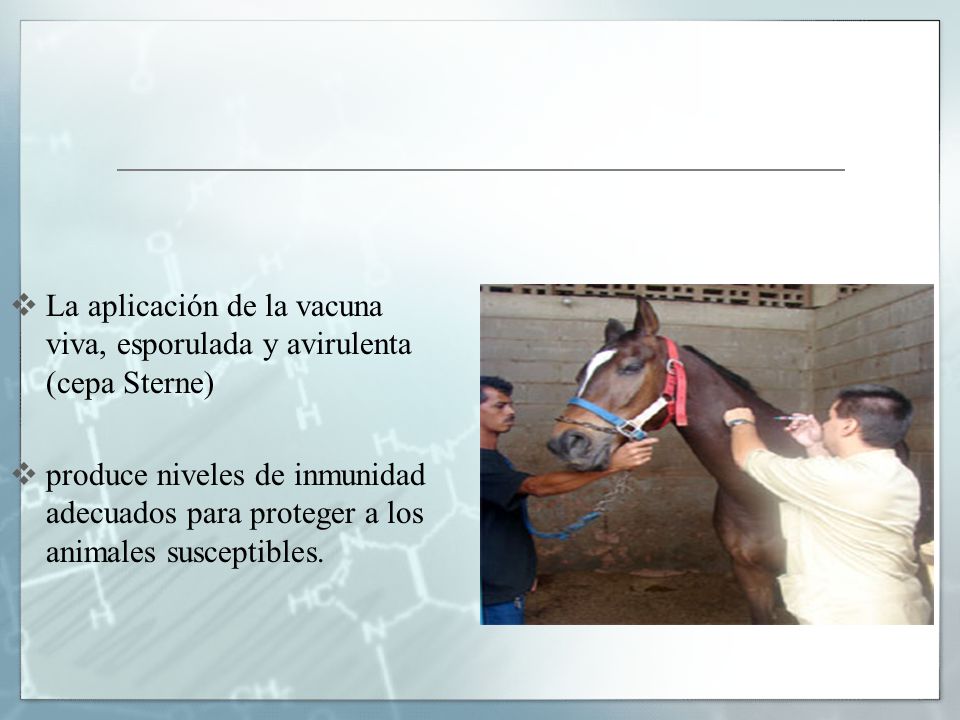 ❖ La aplicación de la vacuna viva, esporulada y avirulenta (cepa Sterne)

❖ produce niveles de inmunidad adecuados para proteger a los animales susceptibles.